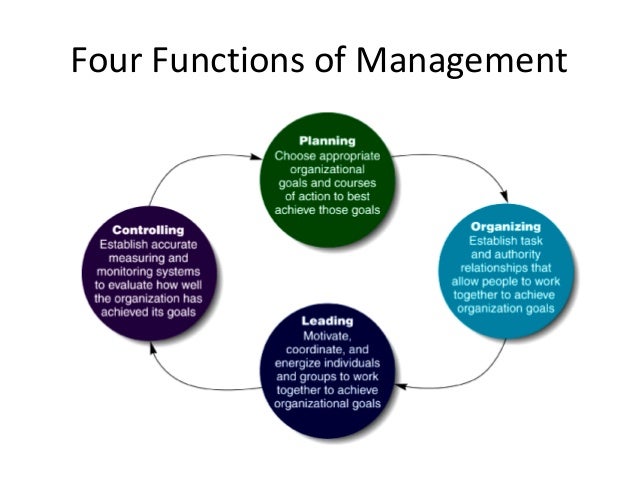 Four Functions of Management

Planning
Choose appropriate organizational goals and courses of action to best achieve those goals

Organizing
Establish task and authority relationships that allow people to work together to achieve organization goals

Leading
Motivate, coordinate, and energize individuals and groups to work together to achieve organizational goals

Controlling
Establish accurate measuring and monitoring systems to evaluate how well the organization has achieved its goals